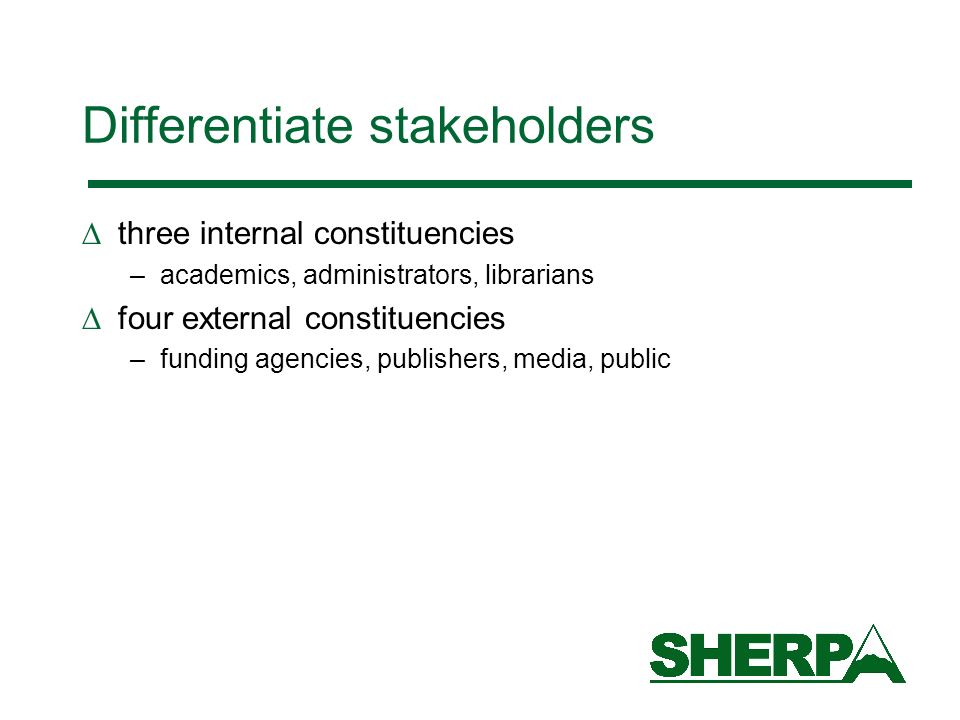 Differentiate stakeholders

∆ three internal constituencies

– academics, administrators, librarians

∆ four external constituencies

– funding agencies, publishers, media, public

SHERPA